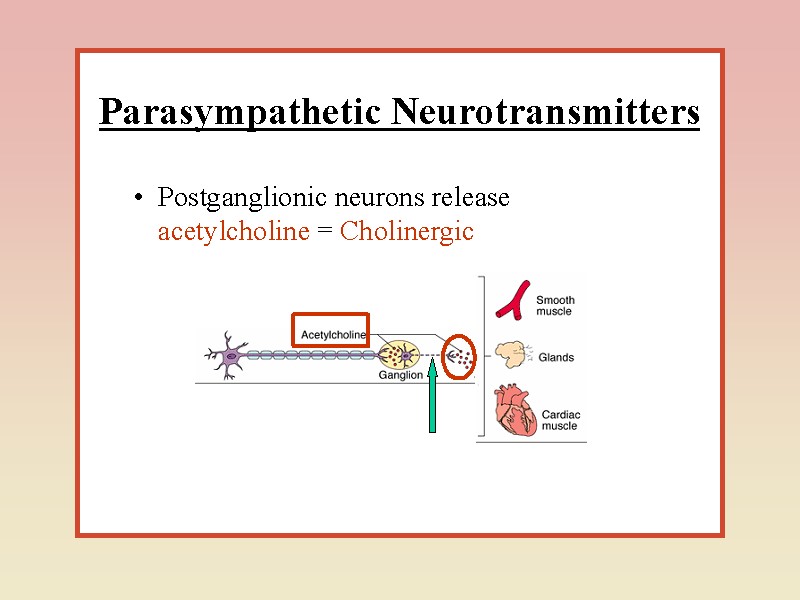 Parasympathetic Neurotransmitters

• Postganglionic neurons release acetylcholine = Cholinergic

Acetylcholine

Ganglion

Smooth muscle

Glands

Cardiac muscle